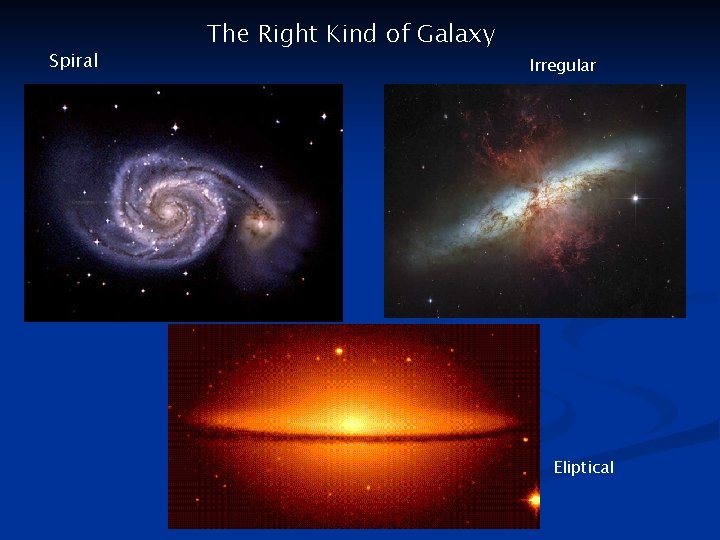 The Right Kind of Galaxy

Spiral

Irregular

Eliptical